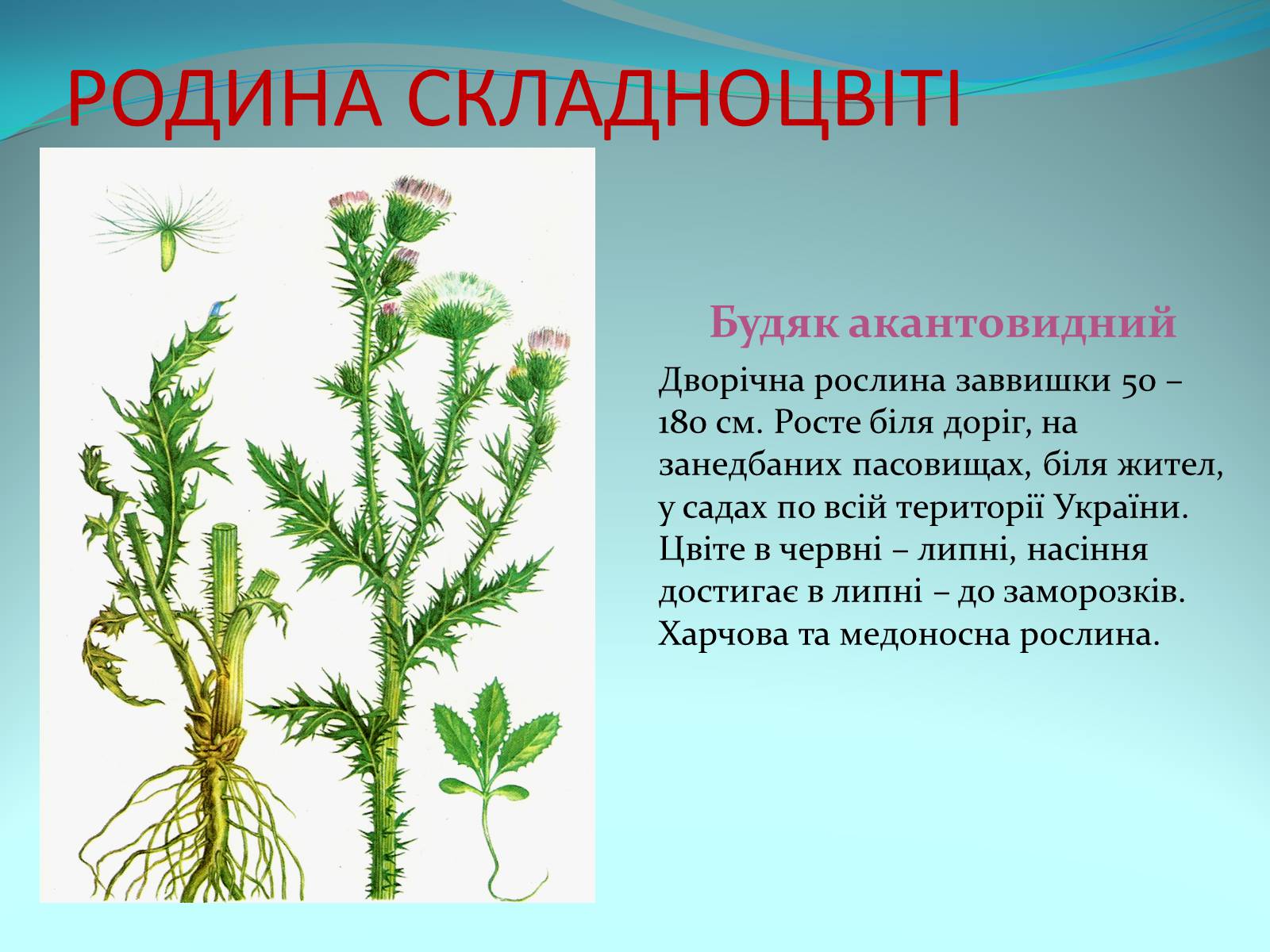 РОДИНА СКЛАДНОЦВІТІ

Будяк акантовидний

Дворічна рослина заввишки 50 – 180 см. Росте біля доріг, на занедбаних пасовищах, біля жител, у садах по всій території України. Цвіте в червні – липні, насіння достигає в липні – до заморозків. Харчова та медоносна рослина.